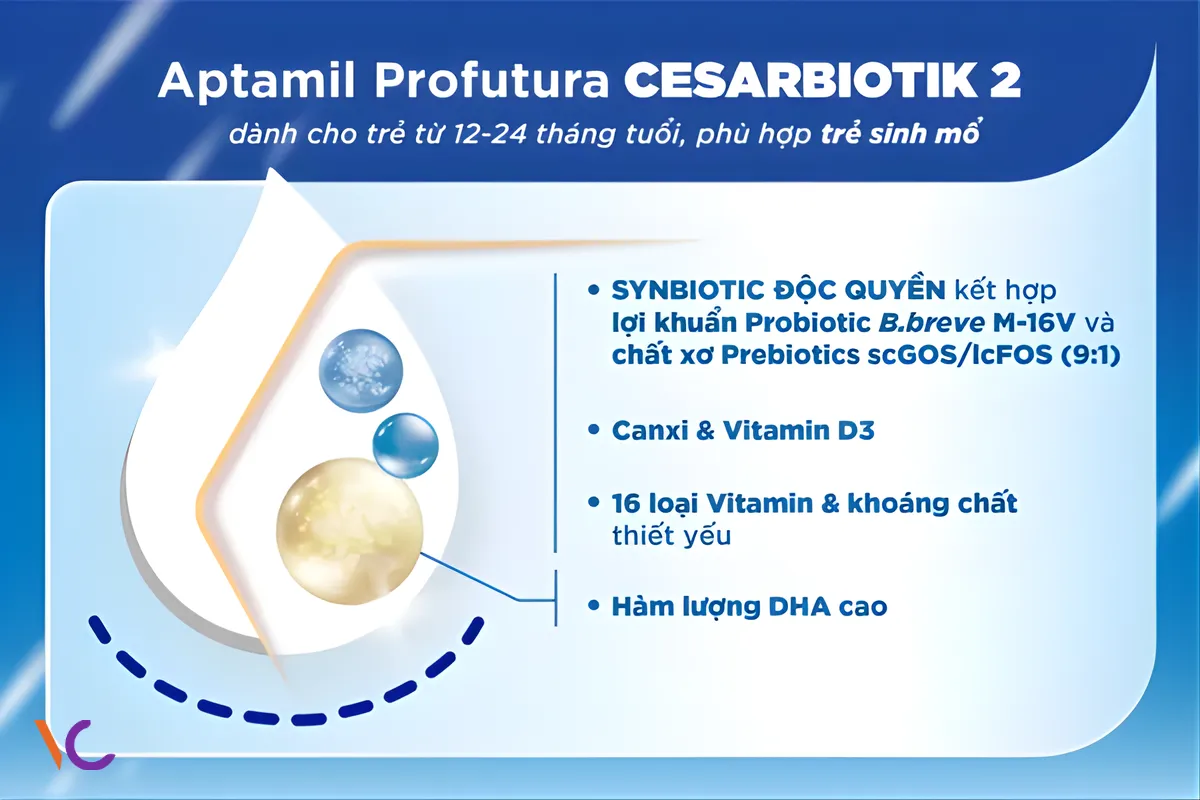 Aptamil Profutura CESARBIOTIK 2

dành cho trẻ từ 12-24 tháng tuổi, phù hợp trẻ sinh mổ

• SYNBIOTIC ĐỘC QUYỀN kết hợp lợi khuẩn Probiotic B.breve M-16V và chất xơ Prebiotics scGOS/lcFOS (9:1)

• Canxi & Vitamin D3

• 16 loại Vitamin & khoáng chất thiết yếu

• Hàm lượng DHA cao

VC